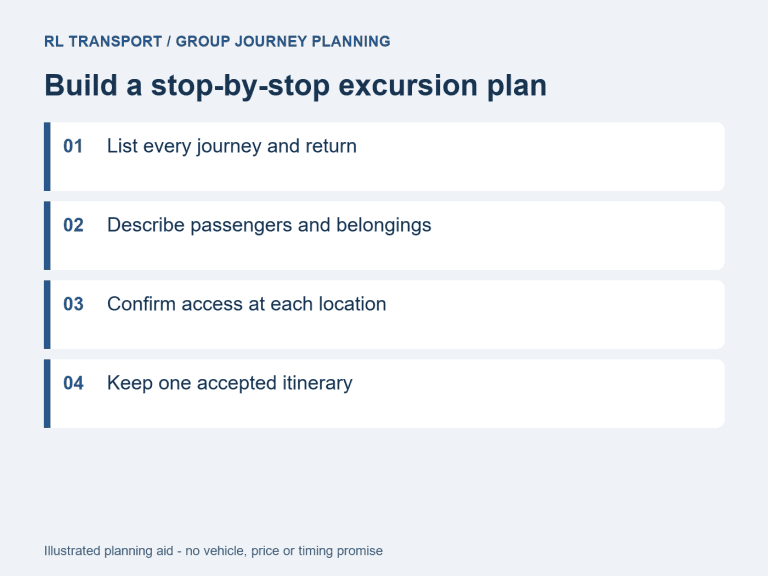 RL TRANSPORT / GROUP JOURNEY PLANNING

Build a stop-by-stop excursion plan

01 List every journey and return

02 Describe passengers and belongings

03 Confirm access at each location

04 Keep one accepted itinerary

Illustrated planning aid - no vehicle, price or timing promise